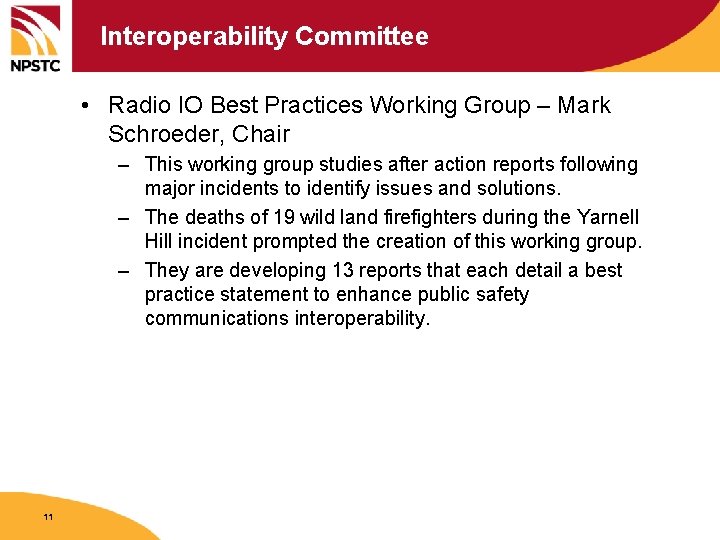 NPSTC

Interoperability Committee

• Radio IO Best Practices Working Group – Mark Schroeder, Chair

– This working group studies after action reports following major incidents to identify issues and solutions.

– The deaths of 19 wild land firefighters during the Yarnell Hill incident prompted the creation of this working group.

– They are developing 13 reports that each detail a best practice statement to enhance public safety communications interoperability.

11